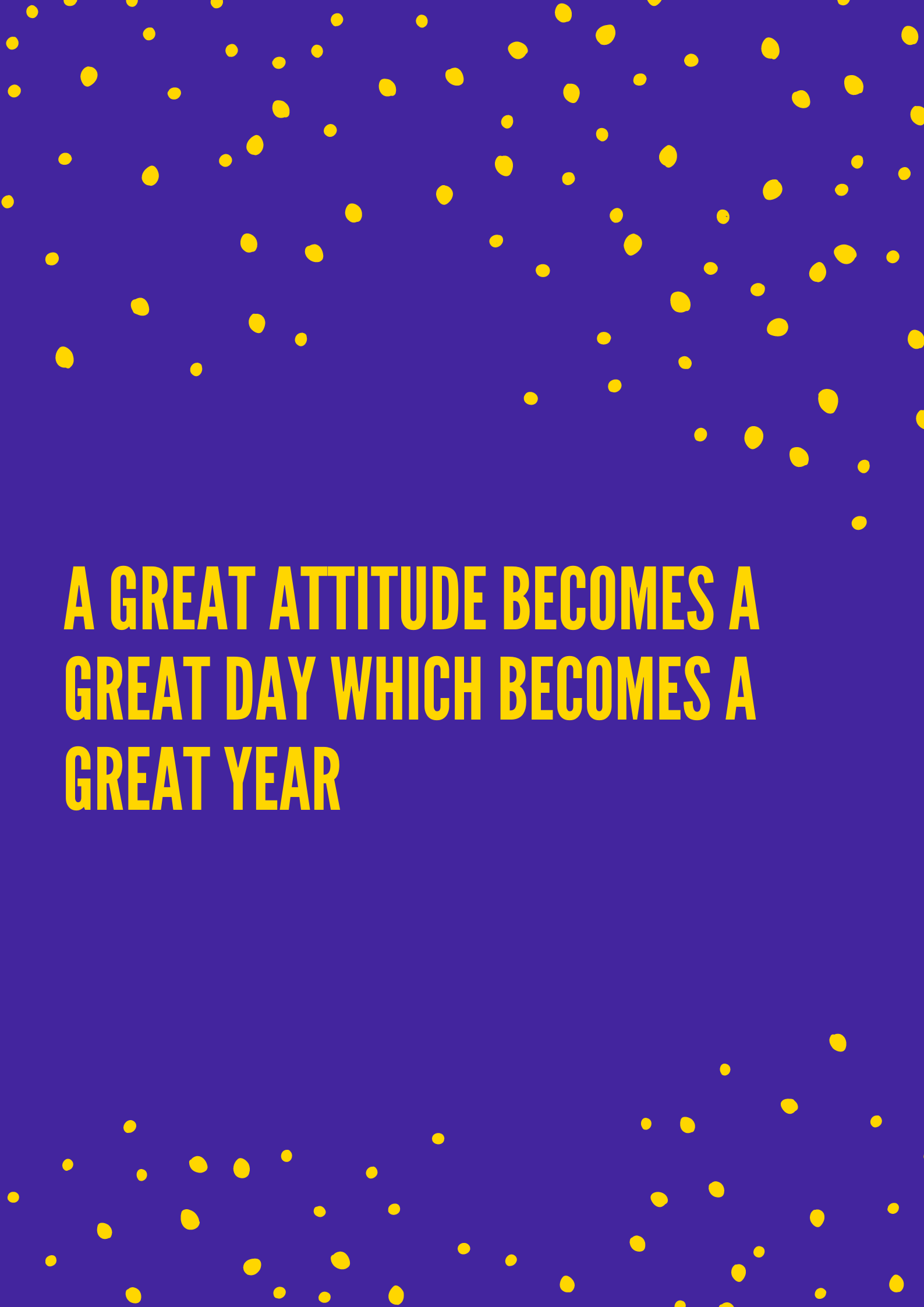 A GREAT ATTITUDE BECOMES A GREAT DAY WHICH BECOMES A GREAT YEAR